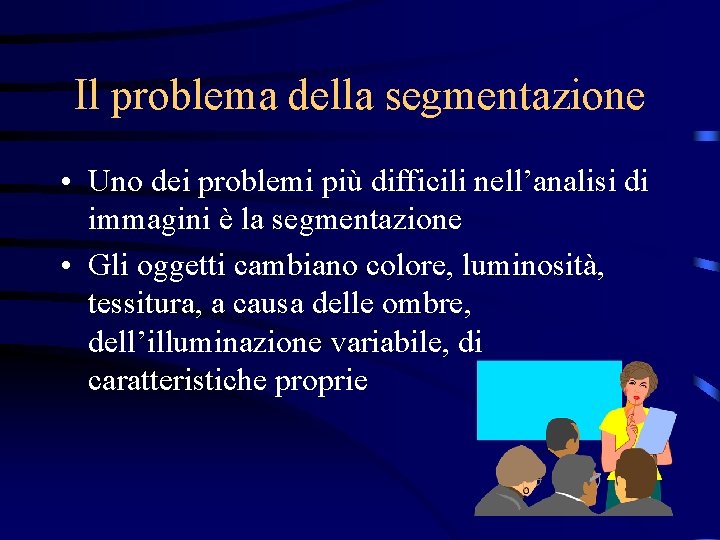 Il problema della segmentazione

• Uno dei problemi più difficili nell’analisi di immagini è la segmentazione

• Gli oggetti cambiano colore, luminosità, tessitura, a causa delle ombre, dell’illuminazione variabile, di caratteristiche proprie